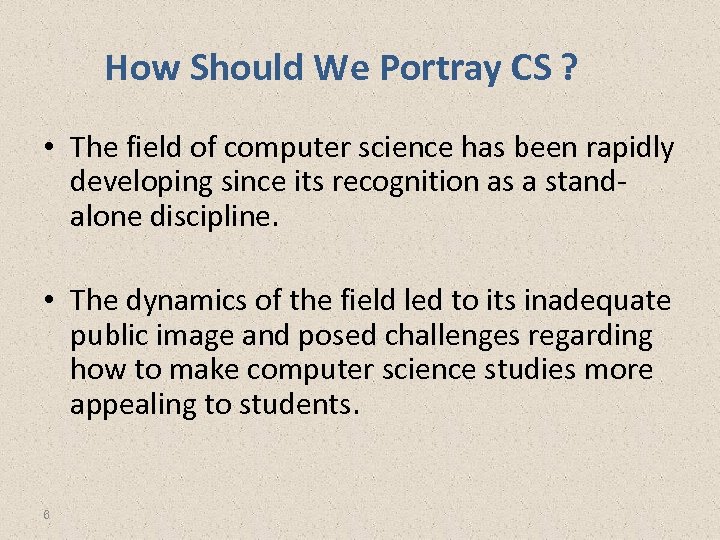 How Should We Portray CS ?

• The field of computer science has been rapidly developing since its recognition as a stand-alone discipline.

• The dynamics of the field led to its inadequate public image and posed challenges regarding how to make computer science studies more appealing to students.

6